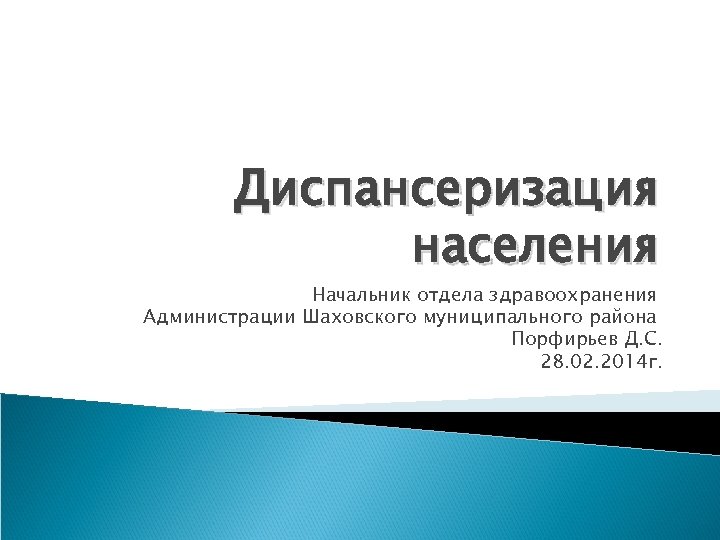 Диспансеризация населения

Начальник отдела здравоохранения
Администрации Шаховского муниципального района
Порфирьев Д.С.
28.02.2014г.